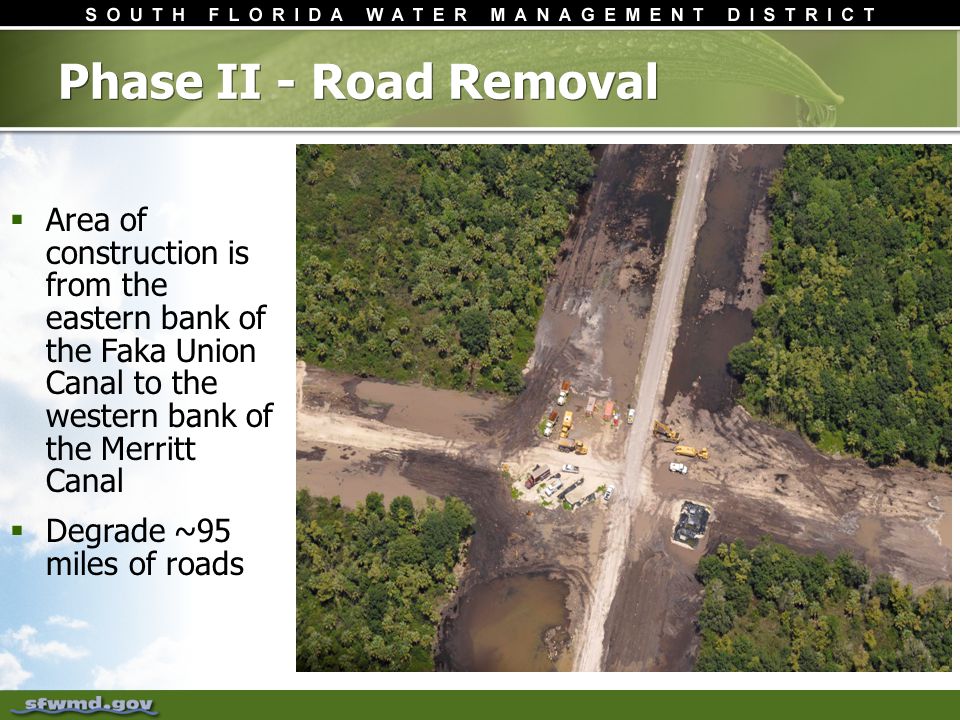 SOUTH FLORIDA WATER MANAGEMENT DISTRICT

Phase II - Road Removal

▪ Area of construction is from the eastern bank of the Faka Union Canal to the western bank of the Merritt Canal

▪ Degrade ~95 miles of roads

sfwmd.gov